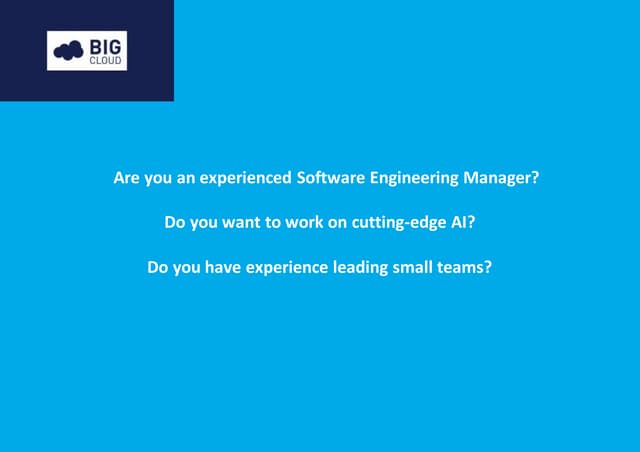 BIG
CLOUD

Are you an experienced Software Engineering Manager?

Do you want to work on cutting-edge AI?

Do you have experience leading small teams?